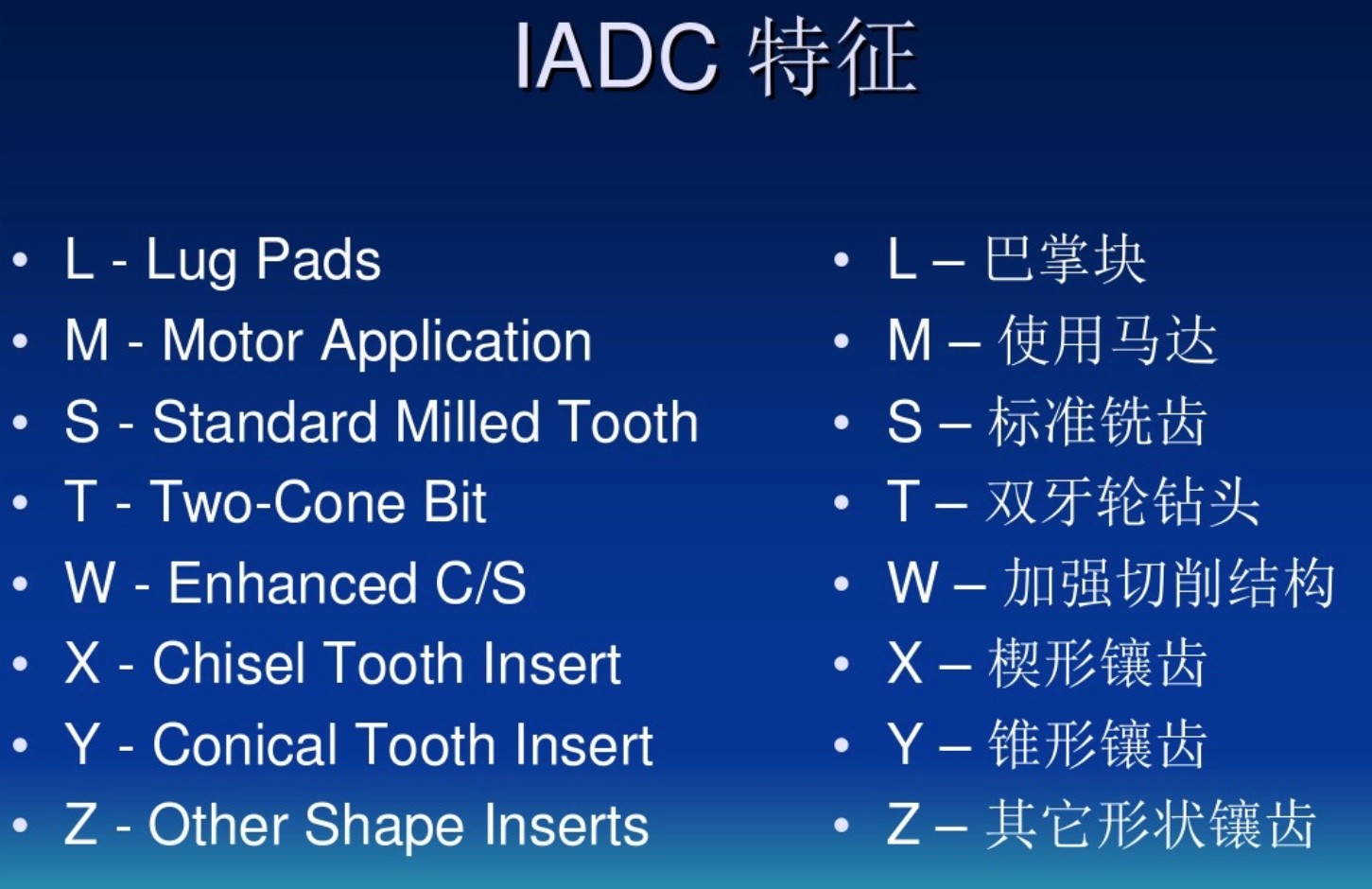 IADC 特征

• L - Lug Pads
• M - Motor Application
• S - Standard Milled Tooth
• T - Two-Cone Bit
• W - Enhanced C/S
• X - Chisel Tooth Insert
• Y - Conical Tooth Insert
• Z - Other Shape Inserts

• L – 巴掌块
• M – 使用马达
• S – 标准铣齿
• T – 双牙轮钻头
• W – 加强切削结构
• X – 楔形镶齿
• Y – 锥形镶齿
• Z – 其它形状镶齿